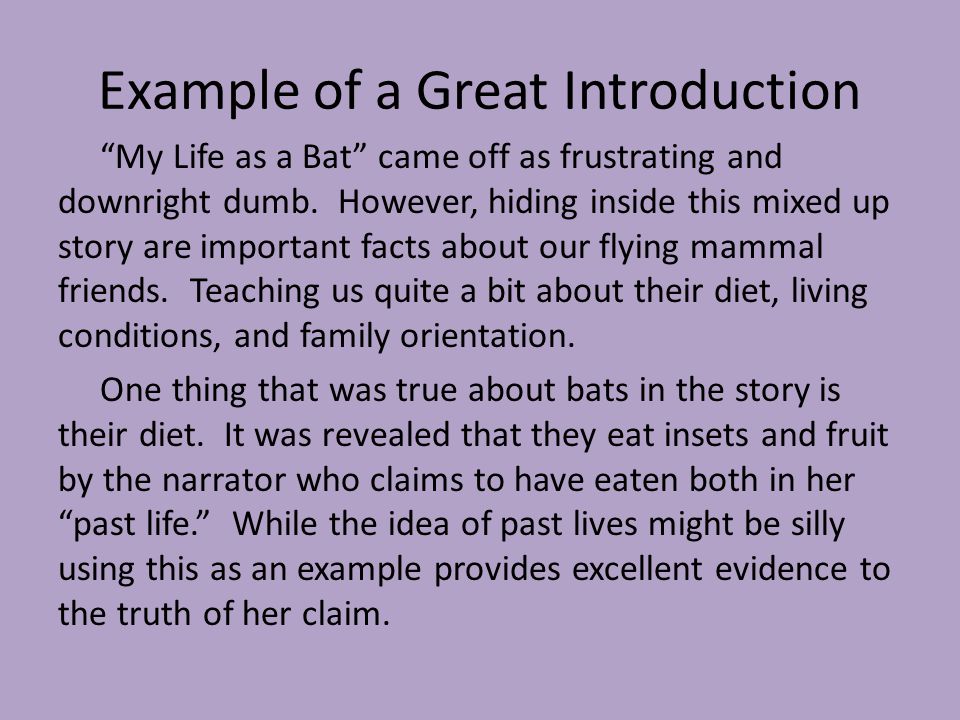 Example of a Great Introduction

“My Life as a Bat” came off as frustrating and downright dumb. However, hiding inside this mixed up story are important facts about our flying mammal friends. Teaching us quite a bit about their diet, living conditions, and family orientation.

One thing that was true about bats in the story is their diet. It was revealed that they eat insets and fruit by the narrator who claims to have eaten both in her “past life.” While the idea of past lives might be silly using this as an example provides excellent evidence to the truth of her claim.